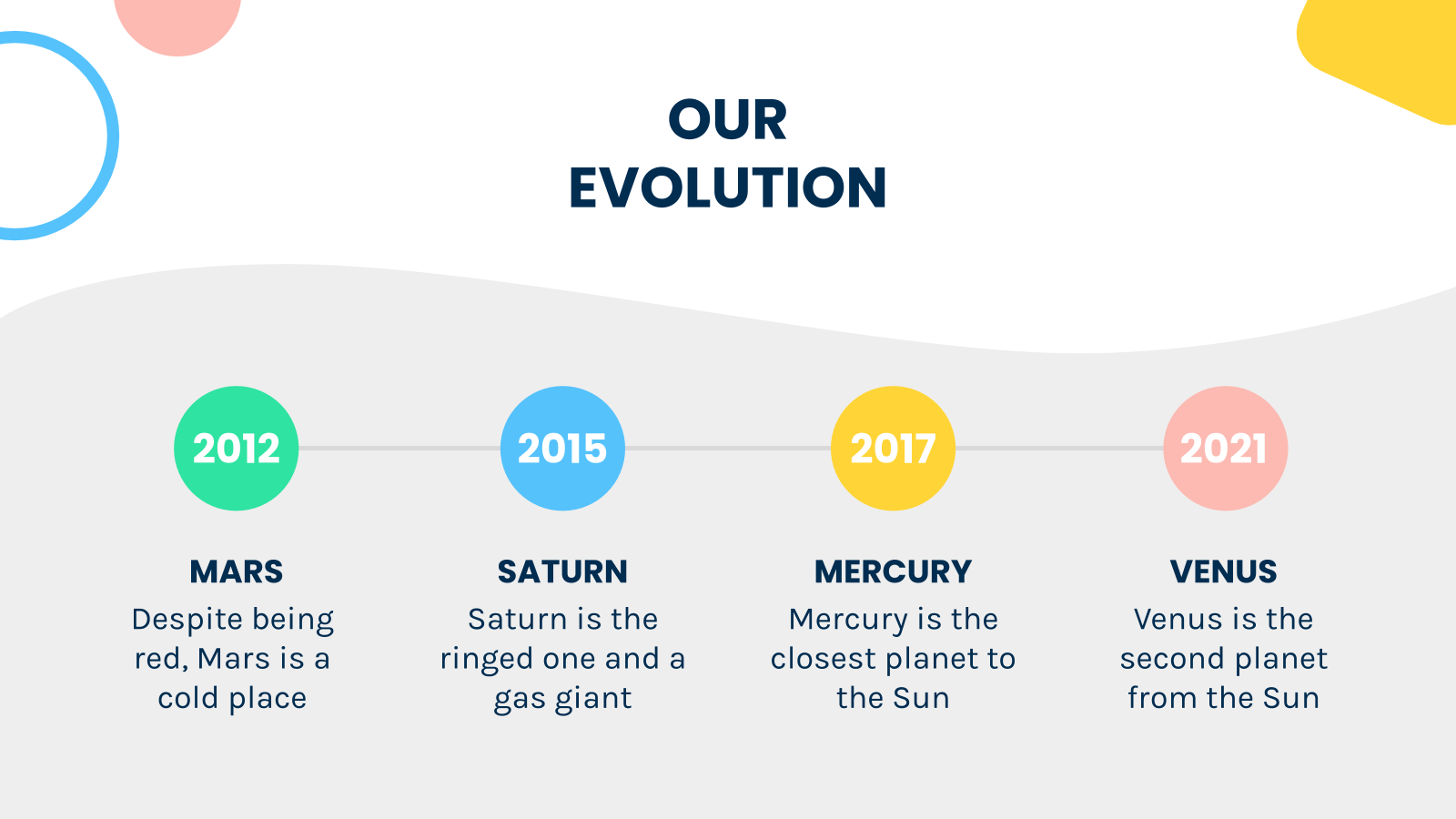 OUR EVOLUTION

2012

MARS

Despite being red, Mars is a cold place

2015

SATURN

Saturn is the ringed one and a gas giant

2017

MERCURY

Mercury is the closest planet to the Sun

2021

VENUS

Venus is the second planet from the Sun